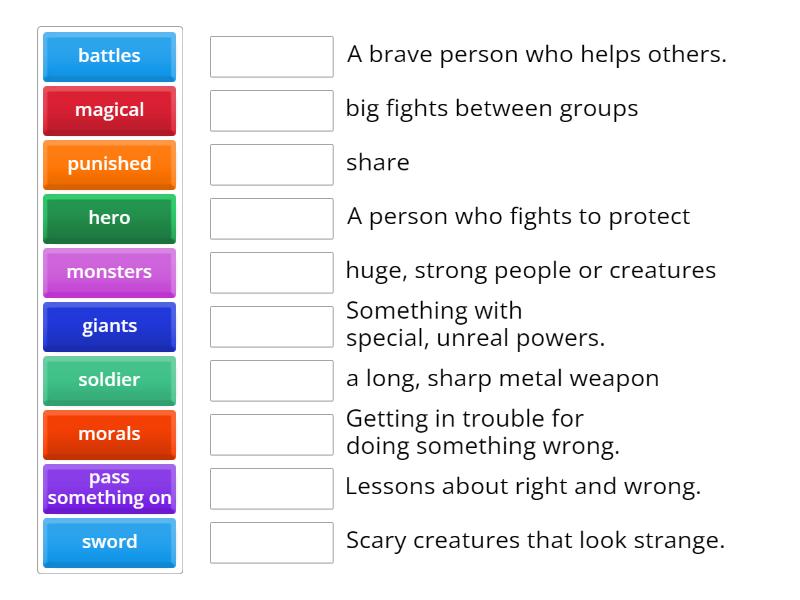 battles
magical
punished
hero
monsters
giants
soldier
morals
pass something on
sword

A brave person who helps others.

big fights between groups

share

A person who fights to protect

huge, strong people or creatures

Something with special, unreal powers.

a long, sharp metal weapon

Getting in trouble for doing something wrong.

Lessons about right and wrong.

Scary creatures that look strange.